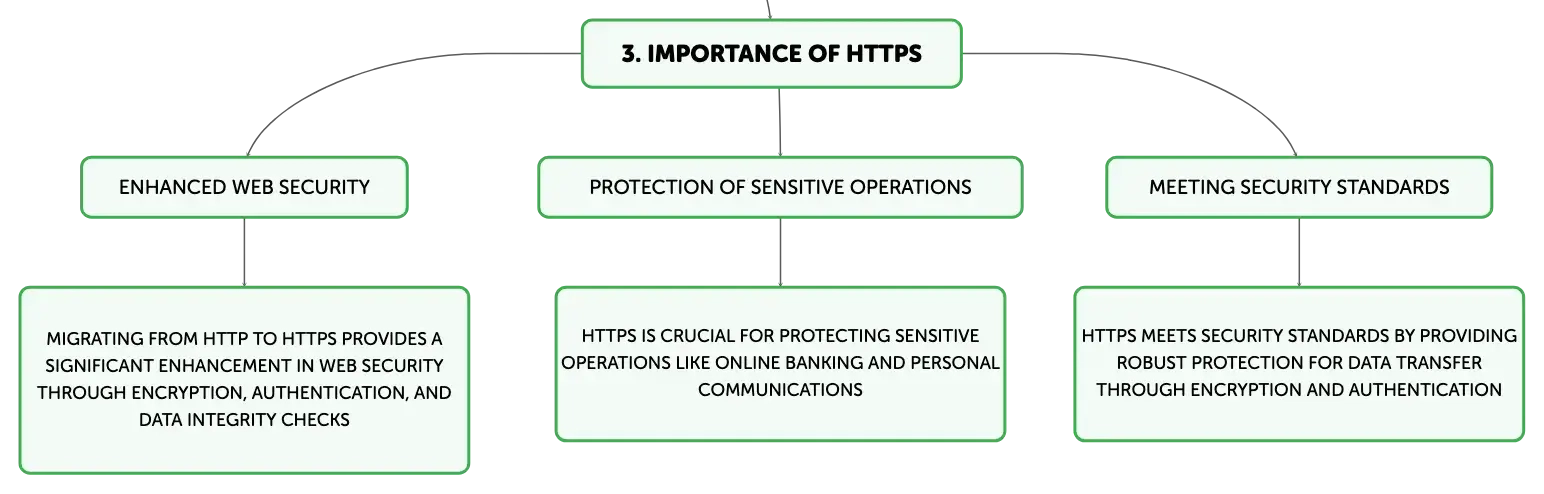 3. IMPORTANCE OF HTTPS

ENHANCED WEB SECURITY

MIGRATING FROM HTTP TO HTTPS PROVIDES A SIGNIFICANT ENHANCEMENT IN WEB SECURITY THROUGH ENCRYPTION, AUTHENTICATION, AND DATA INTEGRITY CHECKS

PROTECTION OF SENSITIVE OPERATIONS

HTTPS IS CRUCIAL FOR PROTECTING SENSITIVE OPERATIONS LIKE ONLINE BANKING AND PERSONAL COMMUNICATIONS

MEETING SECURITY STANDARDS

HTTPS MEETS SECURITY STANDARDS BY PROVIDING ROBUST PROTECTION FOR DATA TRANSFER THROUGH ENCRYPTION AND AUTHENTICATION